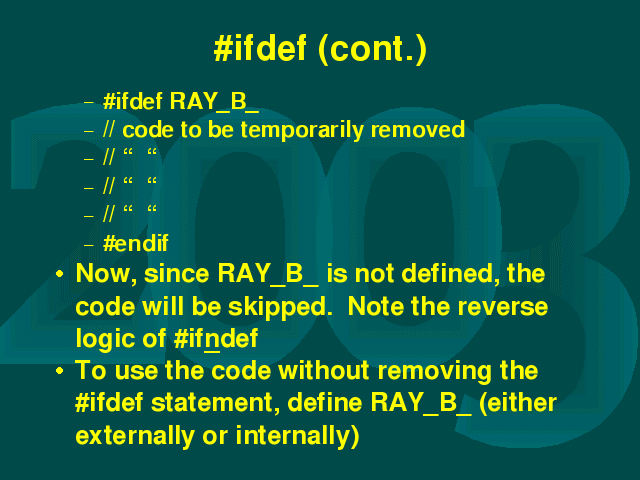 #ifdef (cont.)

– #ifdef RAY_B_
– // code to be temporarily removed
– // “ “
– // “ “
– // “ “
– #endif

• Now, since RAY_B_ is not defined, the code will be skipped. Note the reverse logic of #ifndef
• To use the code without removing the #ifdef statement, define RAY_B_ (either externally or internally)

2003